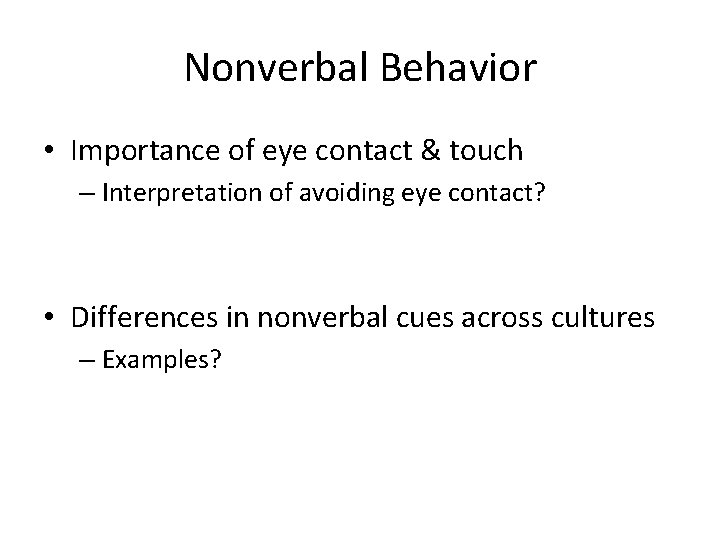 Nonverbal Behavior

• Importance of eye contact & touch
– Interpretation of avoiding eye contact?

• Differences in nonverbal cues across cultures
– Examples?